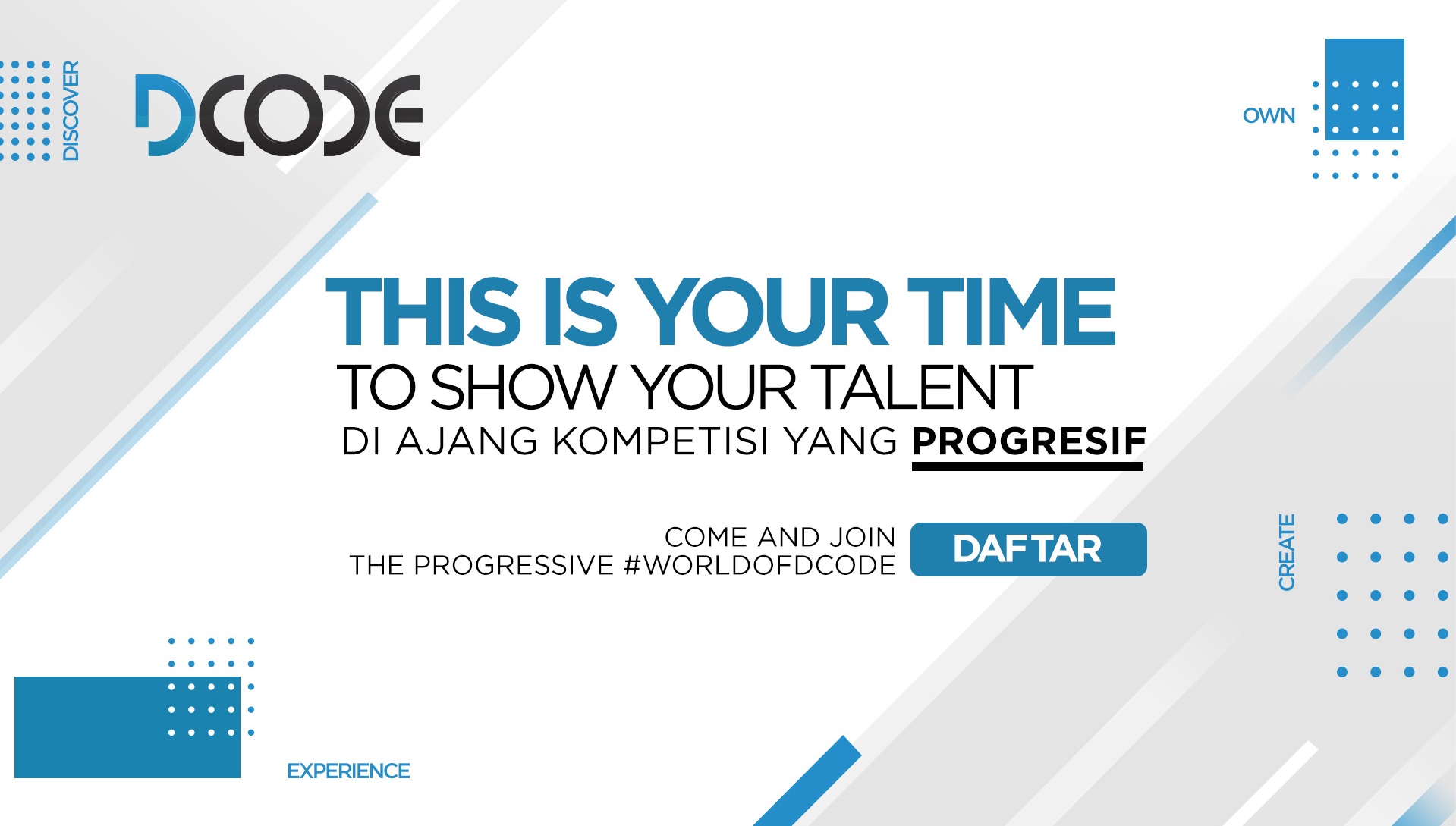 DISCOVER

DCODE

OWN

THIS IS YOUR TIME
TO SHOW YOUR TALENT
DI AJANG KOMPETISI YANG PROGRESIF

COME AND JOIN
THE PROGRESSIVE #WORLDOFDCODE

DAFTAR

CREATE

EXPERIENCE